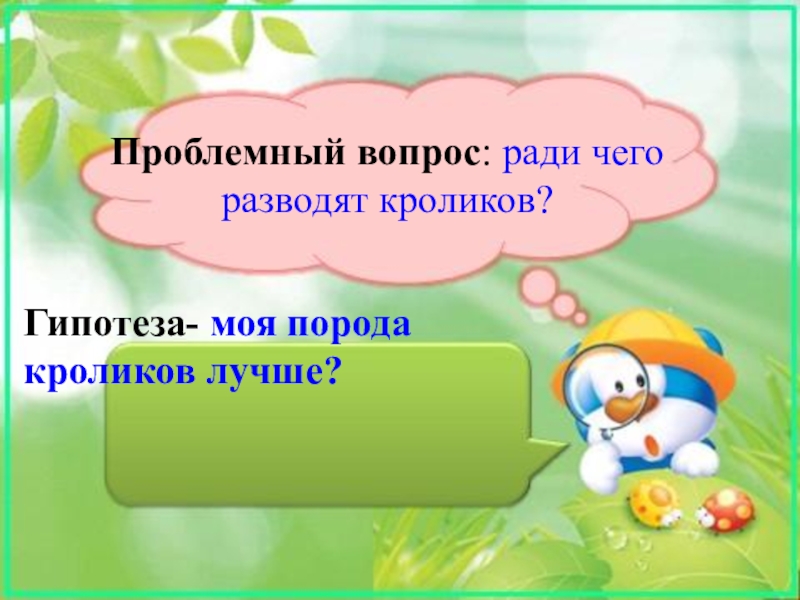 Проблемный вопрос: ради чего разводят кроликов?

Гипотеза- моя порода кроликов лучше?